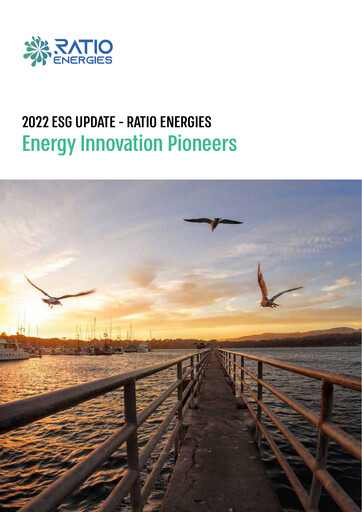 RATIO ENERGIES

2022 ESG UPDATE - RATIO ENERGIES
Energy Innovation Pioneers